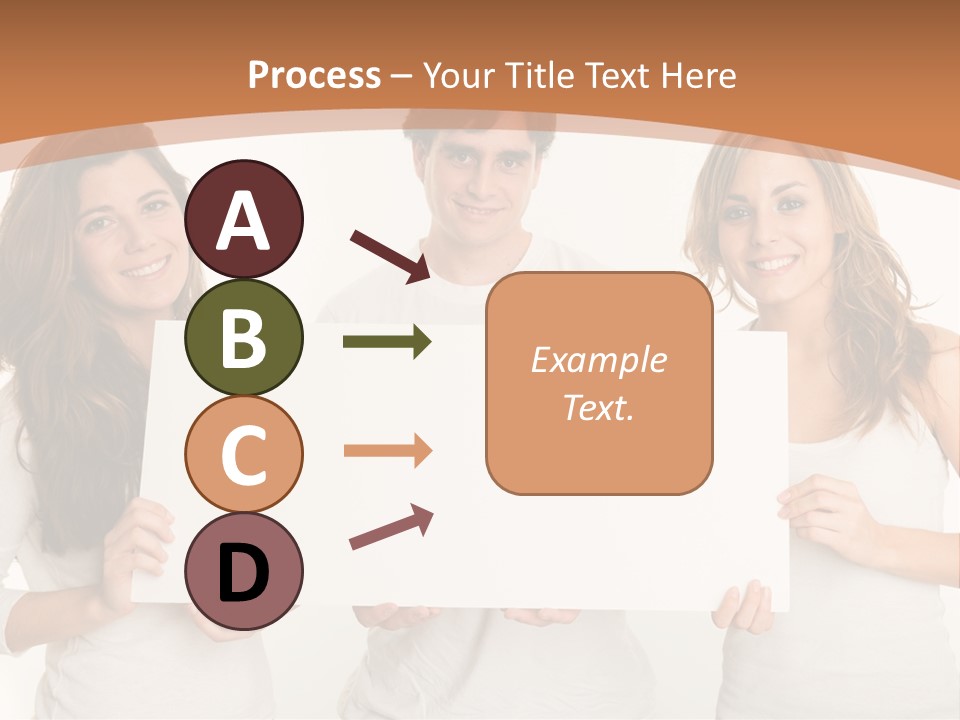 Process – Your Title Text Here

A

B

C

D

Example Text.